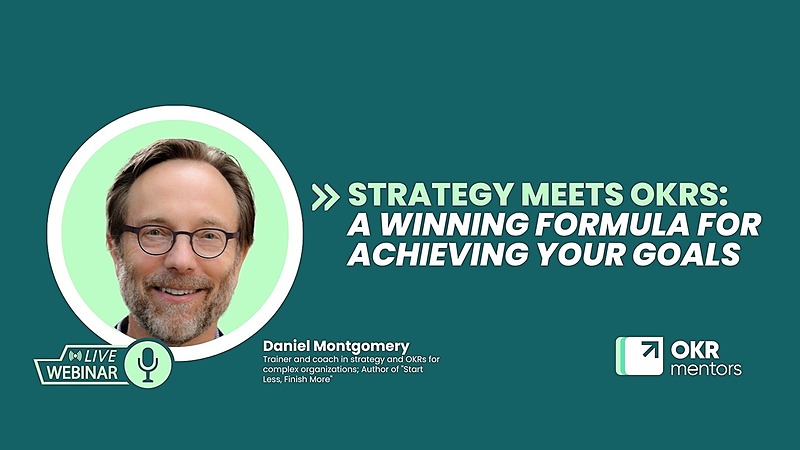 STRATEGY MEETS OKRS: A WINNING FORMULA FOR ACHIEVING YOUR GOALS

LIVE WEBINAR

Daniel Montgomery
Trainer and coach in strategy and OKRs for complex organizations; Author of "Start Less, Finish More"

OKR mentors